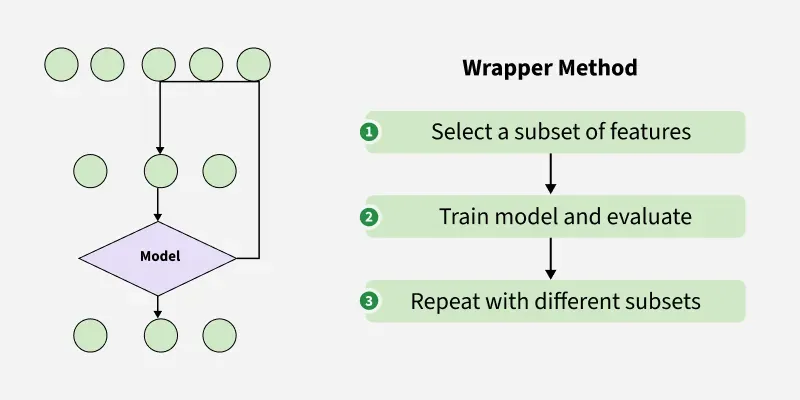 Model

Wrapper Method

1 Select a subset of features

2 Train model and evaluate

3 Repeat with different subsets